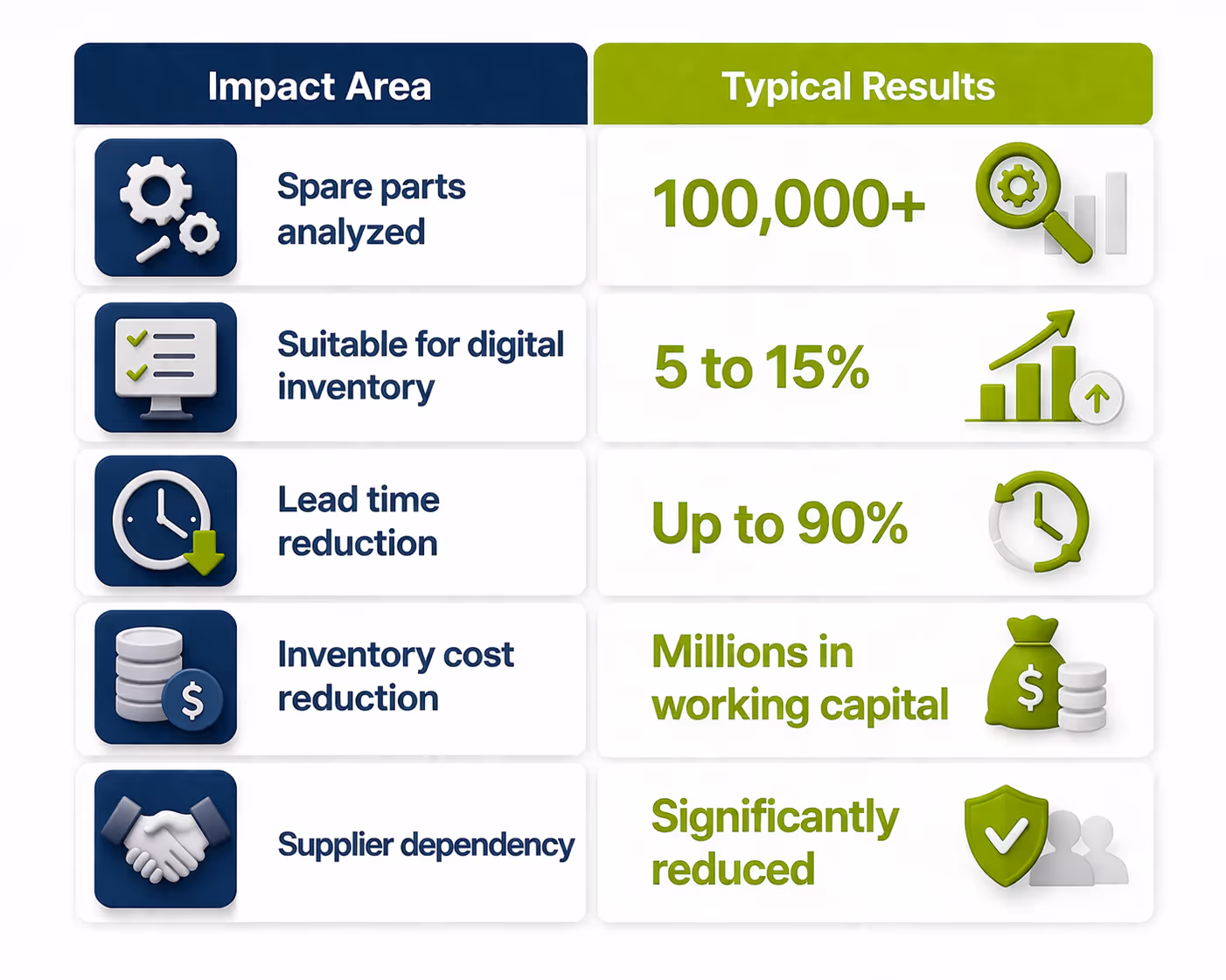 | Impact Area | Typical Results |
|---|---|
| Spare parts analyzed | 100,000+ |
| Suitable for digital inventory | 5 to 15% |
| Lead time reduction | Up to 90% |
| Inventory cost reduction | Millions in working capital |
| Supplier dependency | Significantly reduced |